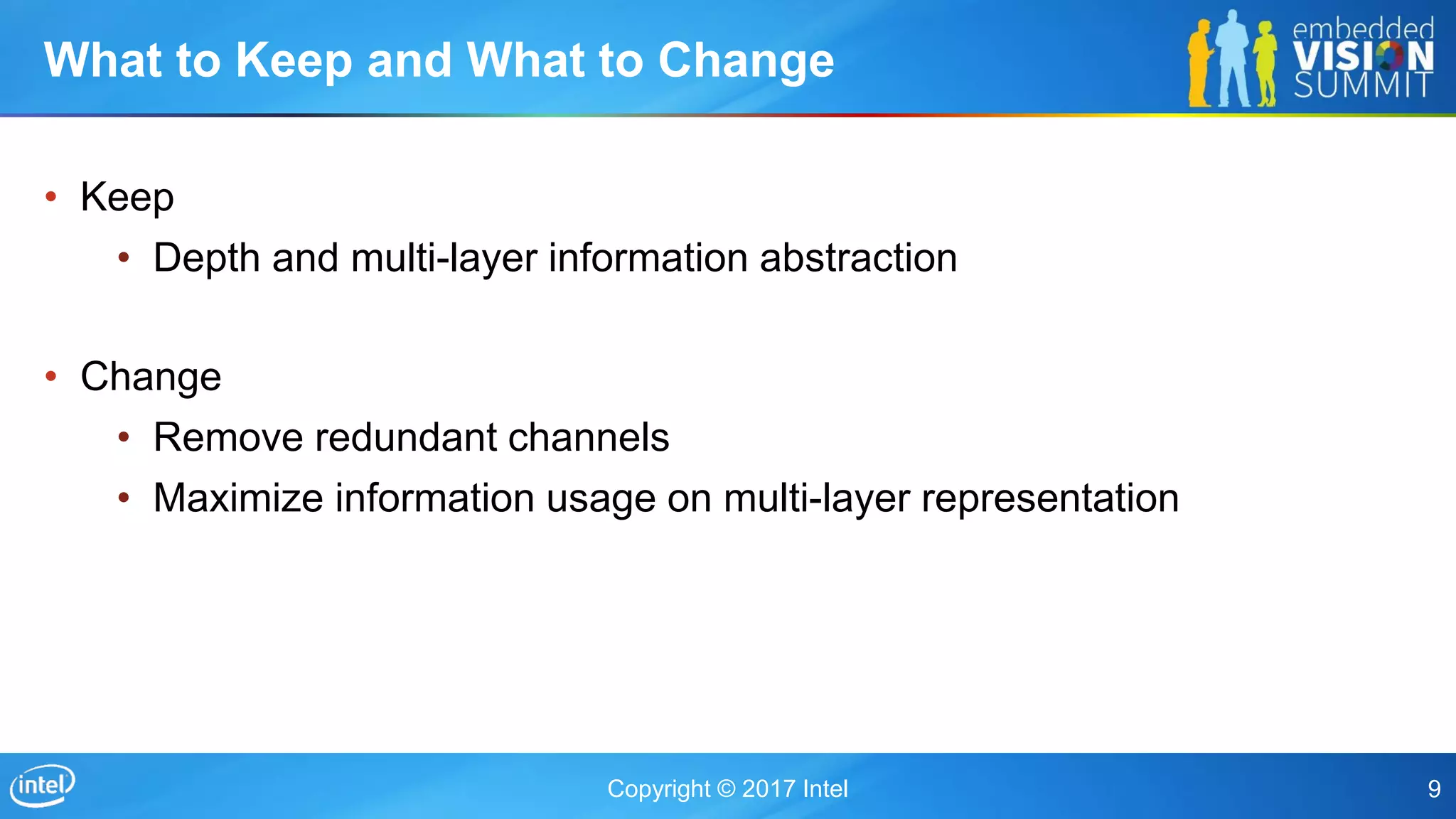 What to Keep and What to Change

embedded VISION SUMMIT

• Keep
  • Depth and multi-layer information abstraction

• Change
  • Remove redundant channels
  • Maximize information usage on multi-layer representation

intel

Copyright © 2017 Intel

9